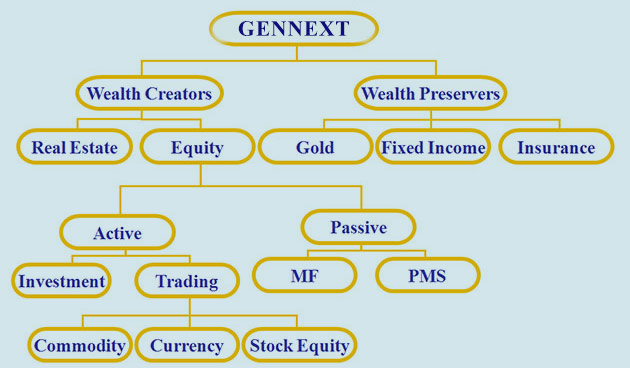 GENNEXT

Wealth Creators

Wealth Preservers

Real Estate

Equity

Gold

Fixed Income

Insurance

Active

Passive

Investment

Trading

MF

PMS

Commodity

Currency

Stock Equity